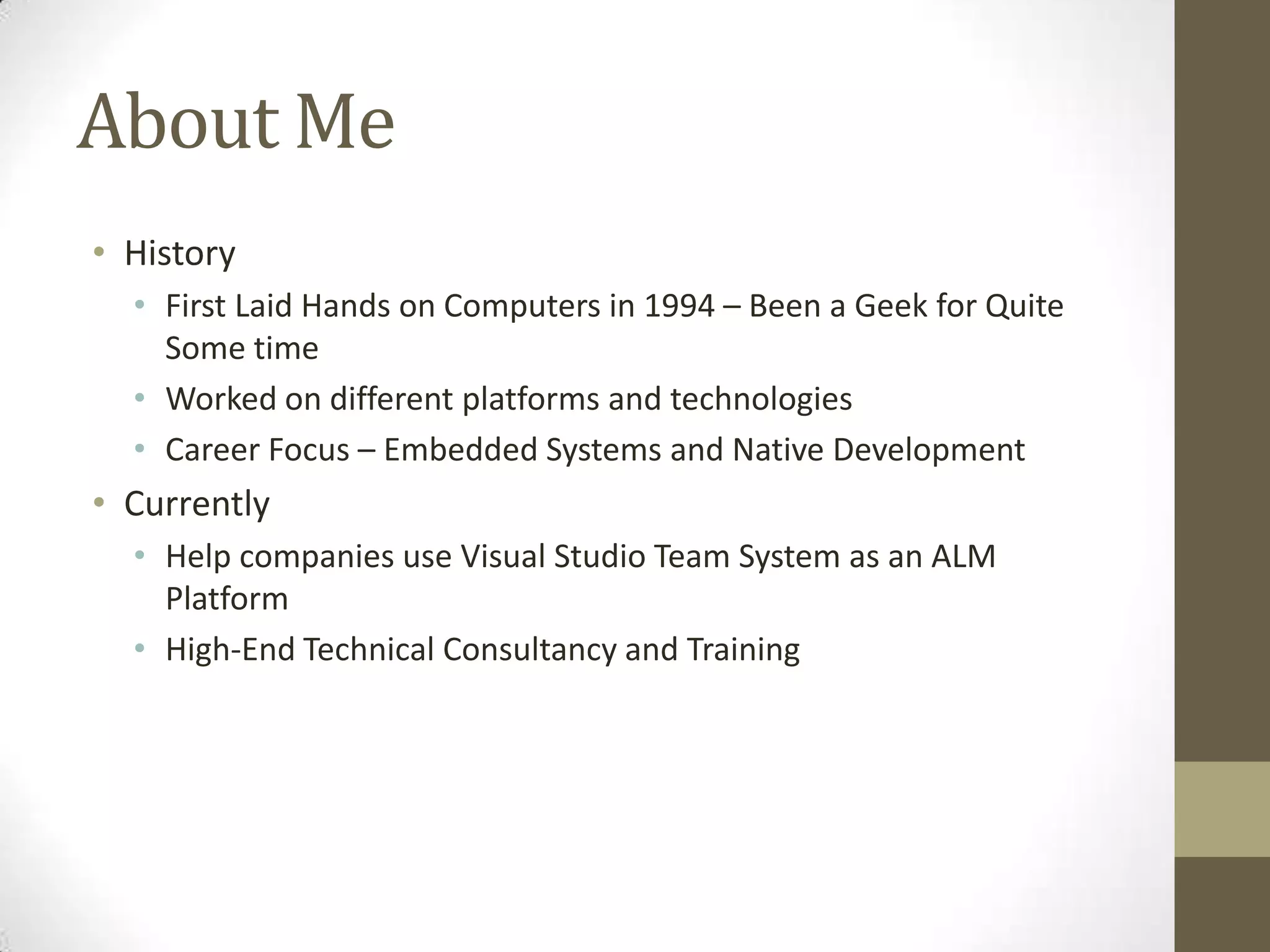 About Me

• History
  • First Laid Hands on Computers in 1994 – Been a Geek for Quite Some time
  • Worked on different platforms and technologies
  • Career Focus – Embedded Systems and Native Development
• Currently
  • Help companies use Visual Studio Team System as an ALM Platform
  • High-End Technical Consultancy and Training